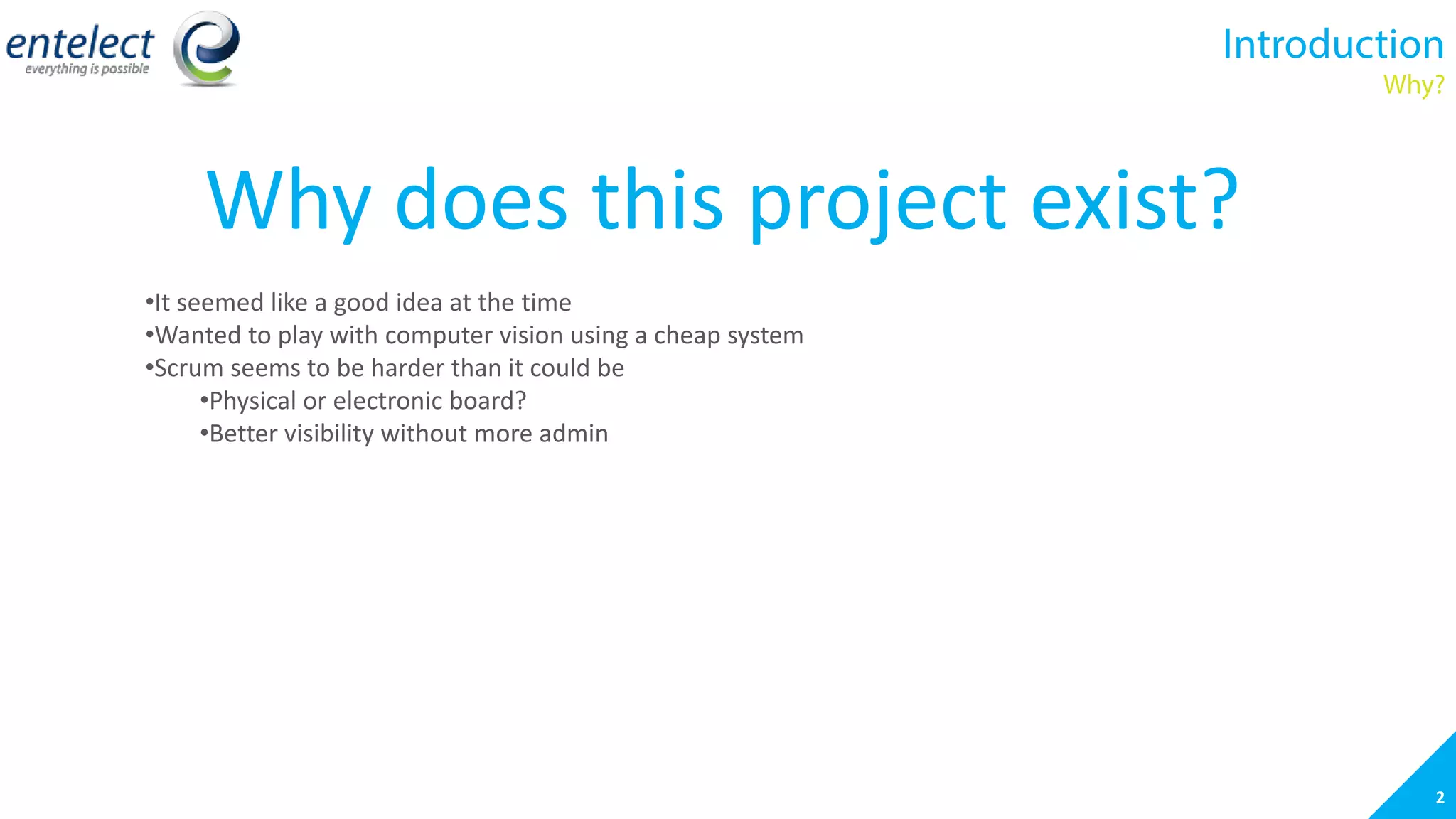 entelect
everything is possible

Introduction
Why?

Why does this project exist?

•It seemed like a good idea at the time
•Wanted to play with computer vision using a cheap system
•Scrum seems to be harder than it could be
•Physical or electronic board?
•Better visibility without more admin

2